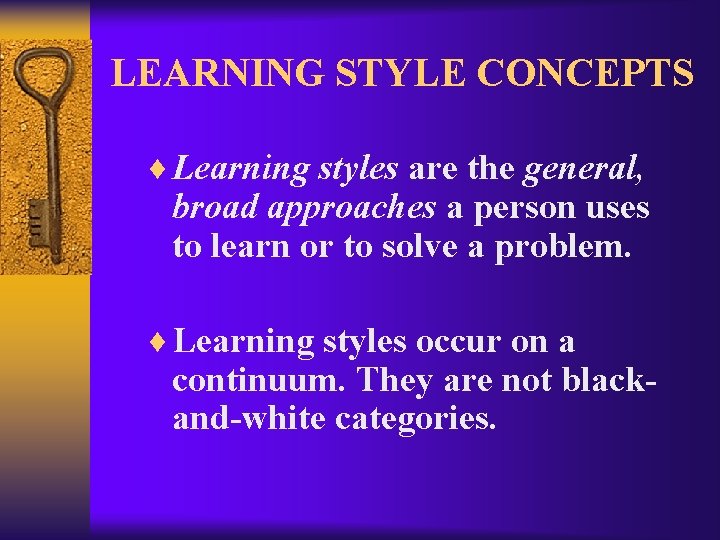 LEARNING STYLE CONCEPTS

♦ Learning styles are the general, broad approaches a person uses to learn or to solve a problem.

♦ Learning styles occur on a continuum. They are not black-and-white categories.